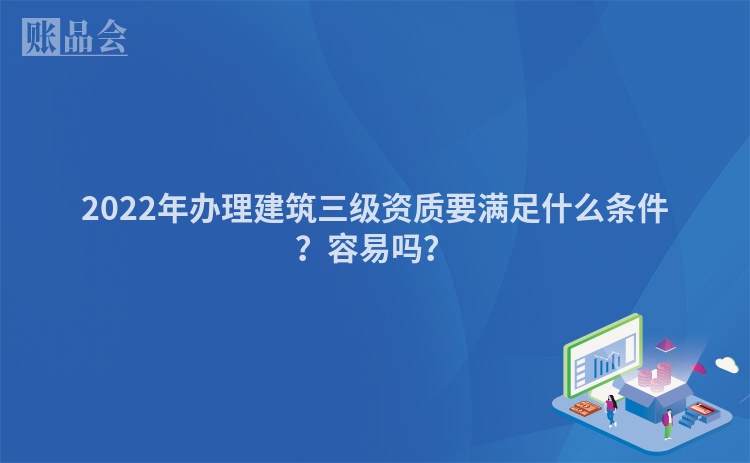 账品会

2022年办理建筑三级资质要满足什么条件？容易吗?